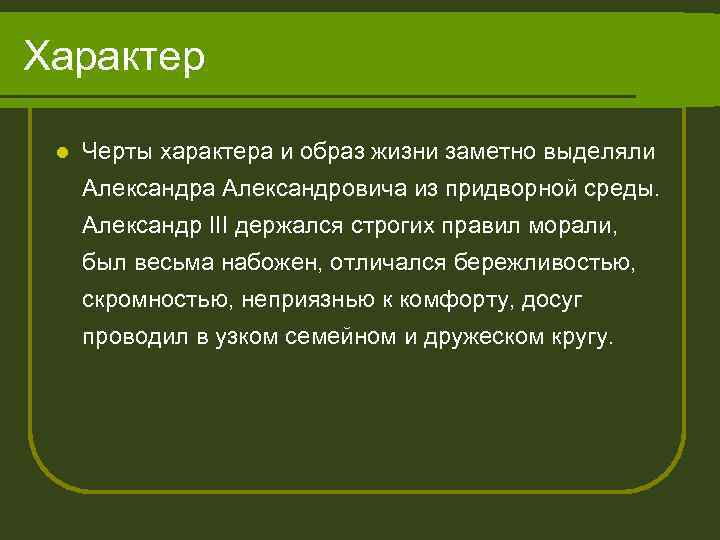 Характер

Черты характера и образ жизни заметно выделяли Александра Александровича из придворной среды. Александр III держался строгих правил морали, был весьма набожен, отличался бережливостью, скромностью, неприязнью к комфорту, досуг проводил в узком семейном и дружеском кругу.